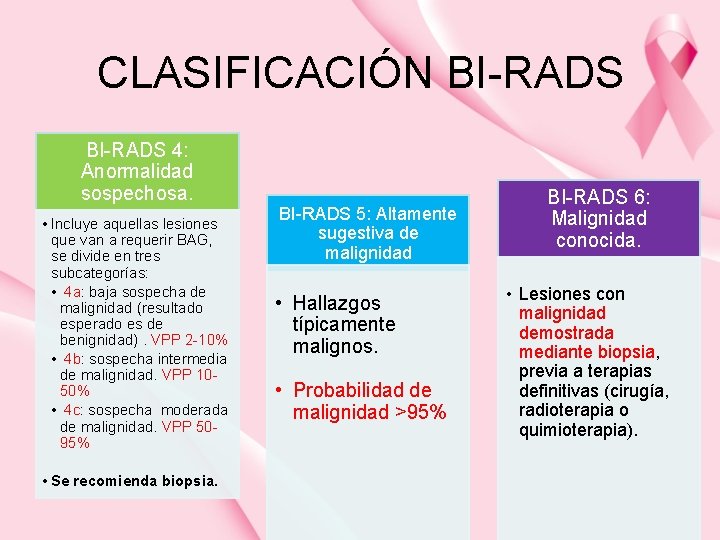 CLASIFICACIÓN BI-RADS

BI-RADS 4: Anormalidad sospechosa.

• Incluye aquellas lesiones que van a requerir BAG, se divide en tres subcategorías:
• 4a: baja sospecha de malignidad (resultado esperado es de benignidad) . VPP 2-10%
• 4b: sospecha intermedia de malignidad. VPP 10-50%
• 4c: sospecha moderada de malignidad. VPP 50-95%

• Se recomienda biopsia.

BI-RADS 5: Altamente sugestiva de malignidad

• Hallazgos típicamente malignos.

• Probabilidad de malignidad >95%

BI-RADS 6: Malignidad conocida.

• Lesiones con malignidad demostrada mediante biopsia, previa a terapias definitivas (cirugía, radioterapia o quimioterapia).